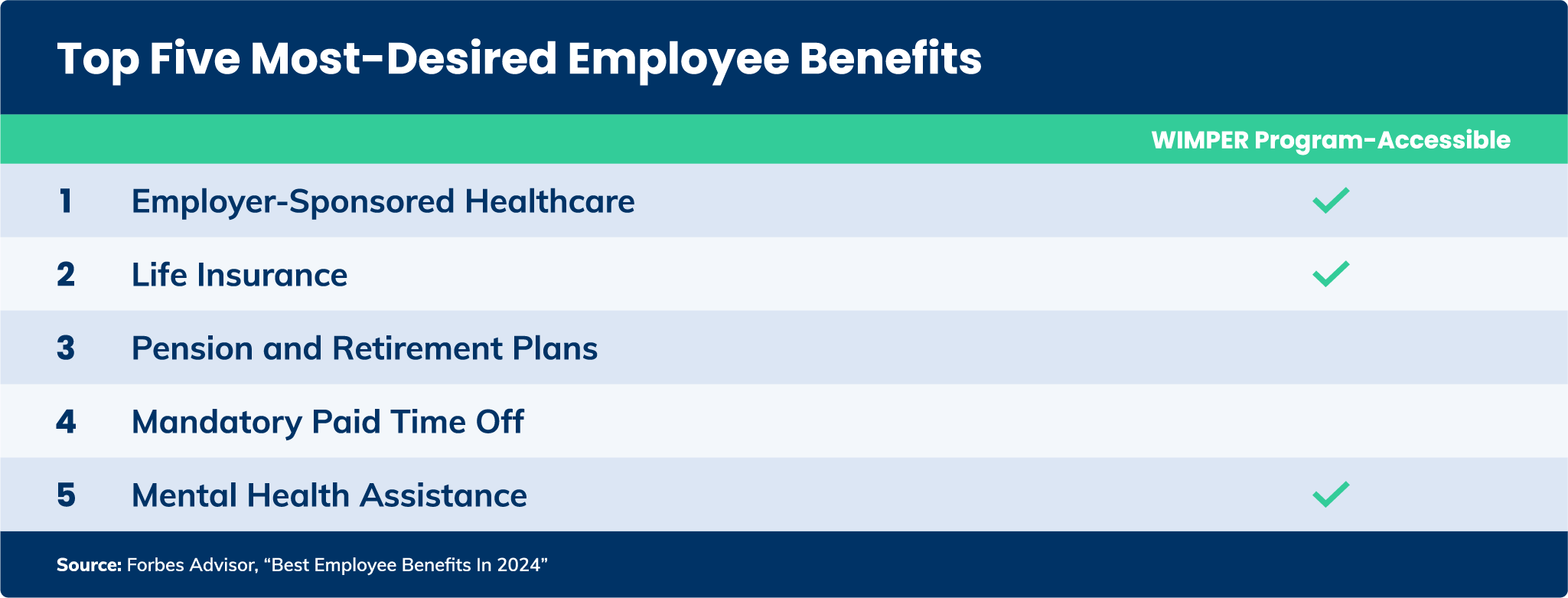 Top Five Most-Desired Employee Benefits

| | | WIMPER Program-Accessible |
|---|---|---|
| 1 | Employer-Sponsored Healthcare | ✓ |
| 2 | Life Insurance | ✓ |
| 3 | Pension and Retirement Plans | |
| 4 | Mandatory Paid Time Off | |
| 5 | Mental Health Assistance | ✓ |

Source: Forbes Advisor, “Best Employee Benefits In 2024”